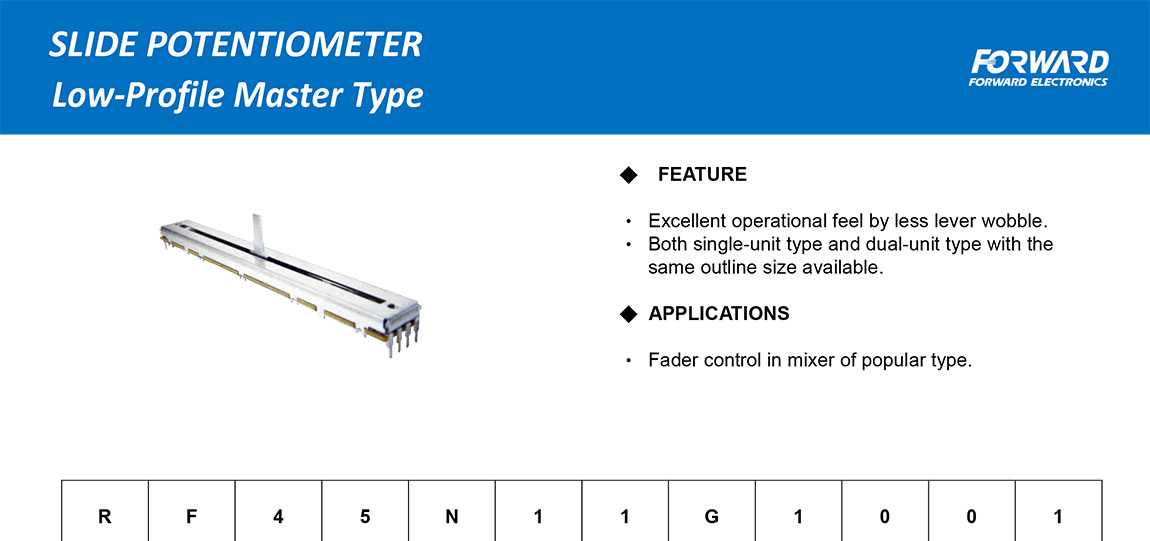 SLIDE POTENTIOMETER
Low-Profile Master Type

FORWARD
FORWARD ELECTRONICS

◆ FEATURE

• Excellent operational feel by less lever wobble.
• Both single-unit type and dual-unit type with the same outline size available.

◆ APPLICATIONS

• Fader control in mixer of popular type.

| R | F | 4 | 5 | N | 1 | 1 | G | 1 | 0 | 0 | 1 |
|---|---|---|---|---|---|---|---|---|---|---|---|